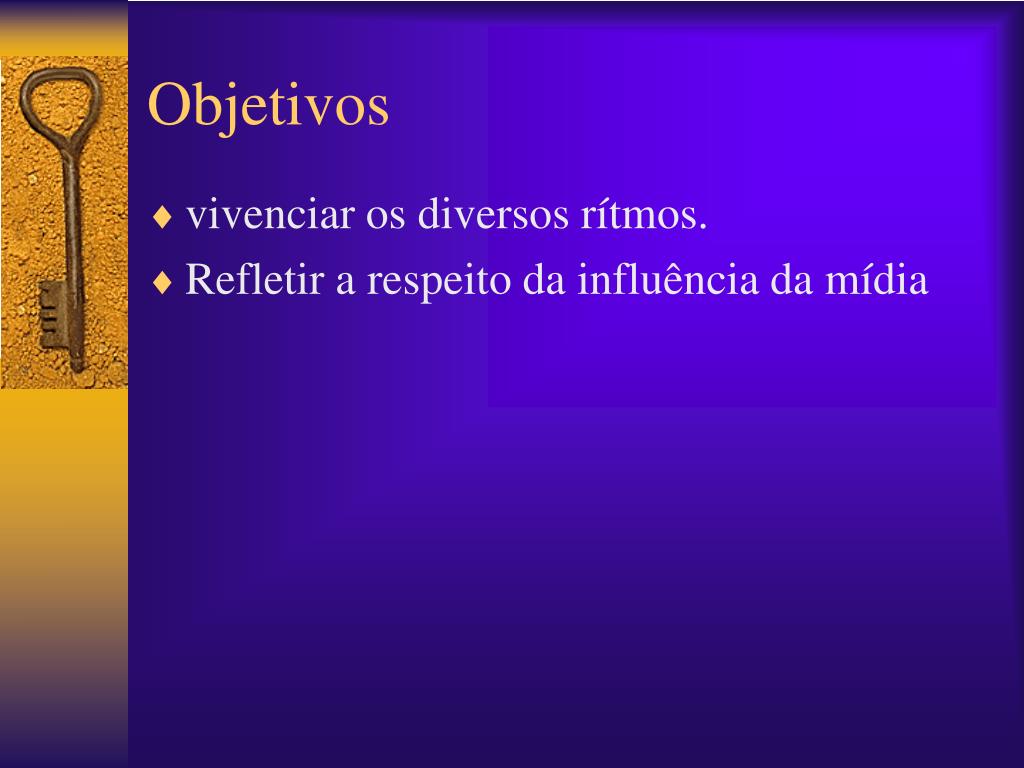 Objetivos

♦ vivenciar os diversos rítmos.

♦ Refletir a respeito da influência da mídia